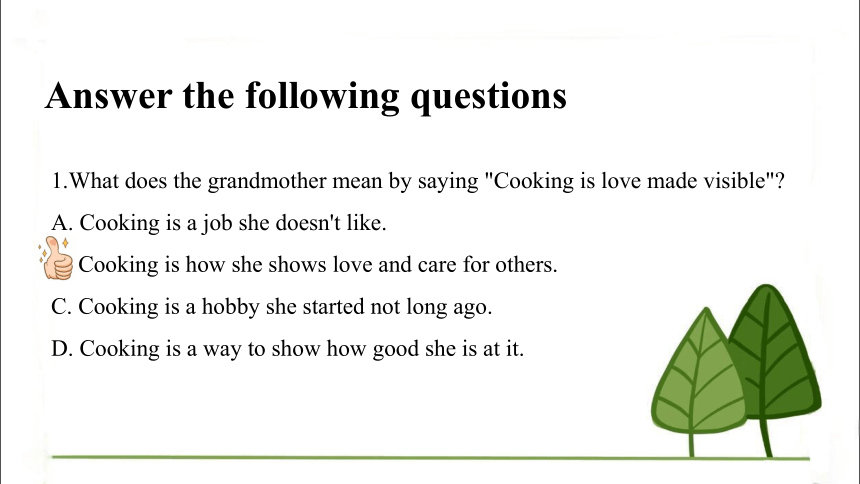 Answer the following questions

1.What does the grandmother mean by saying "Cooking is love made visible"?

A. Cooking is a job she doesn't like.

Cooking is how she shows love and care for others.

C. Cooking is a hobby she started not long ago.

D. Cooking is a way to show how good she is at it.